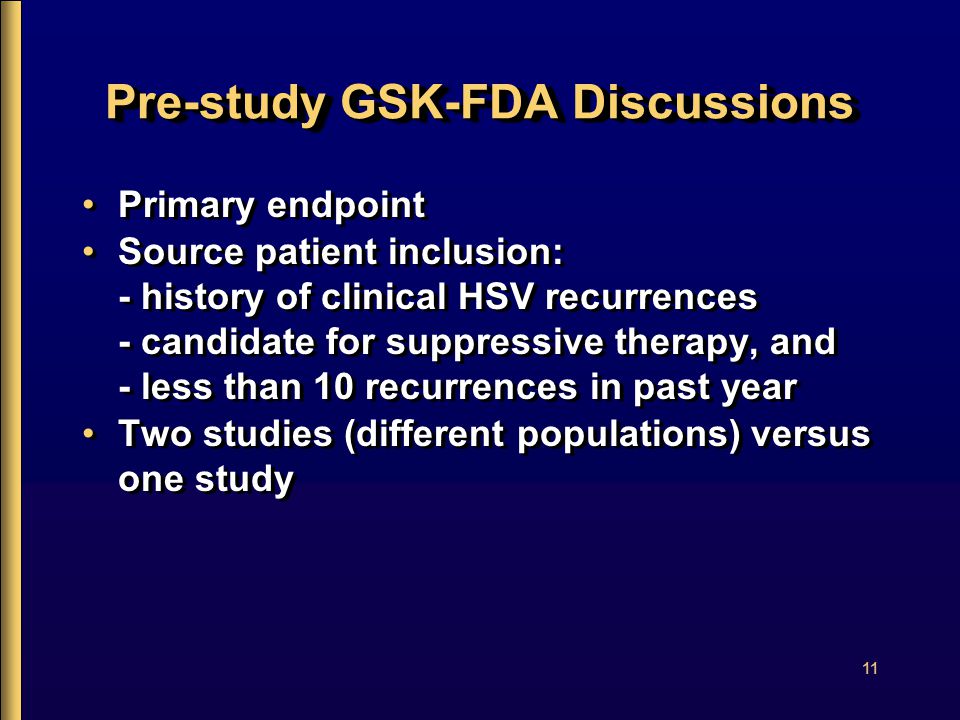 Pre-study GSK-FDA Discussions

• Primary endpoint
• Source patient inclusion:
- history of clinical HSV recurrences
- candidate for suppressive therapy, and
- less than 10 recurrences in past year
• Two studies (different populations) versus one study

11